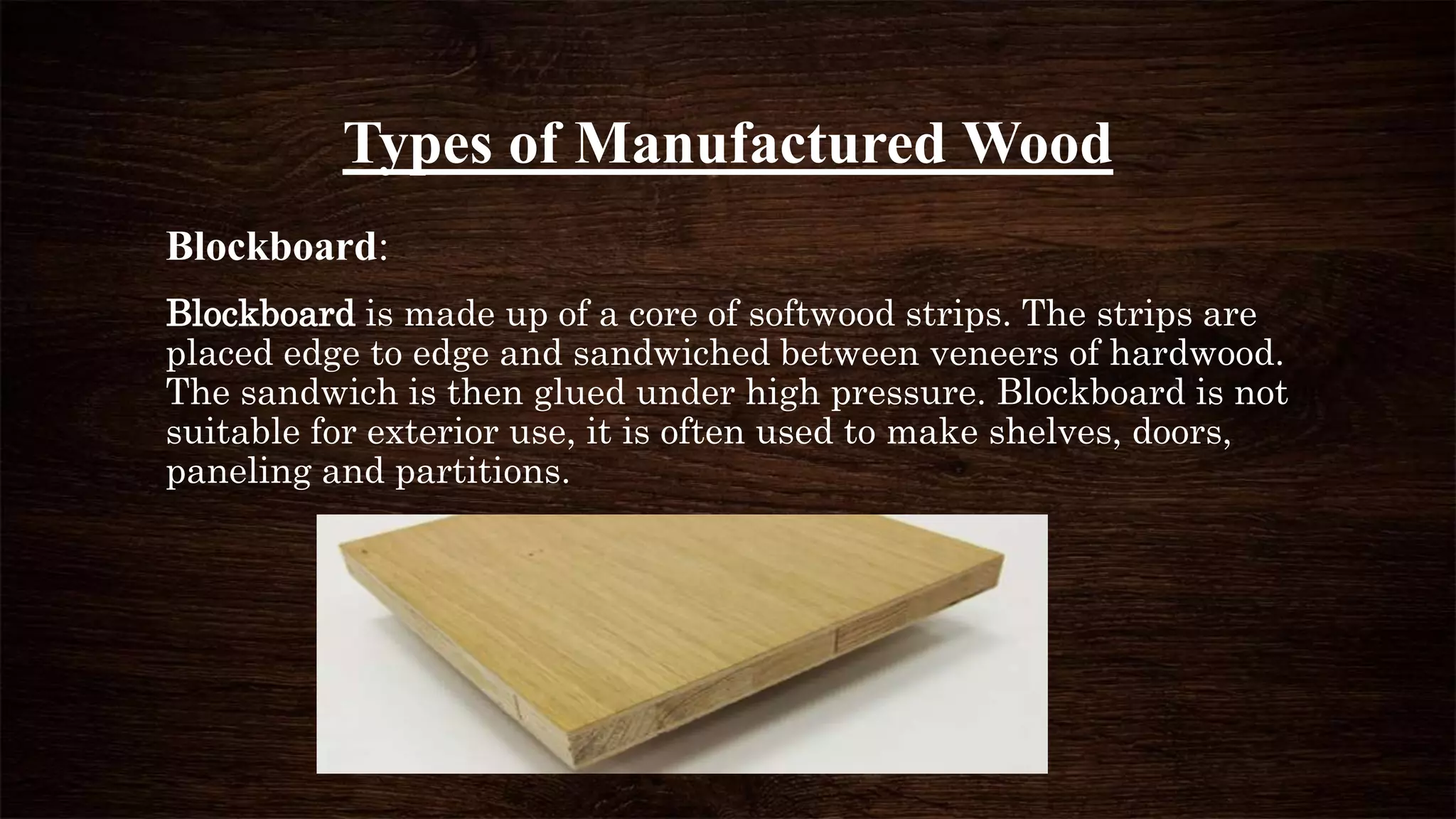 Types of Manufactured Wood

Blockboard:

Blockboard is made up of a core of softwood strips. The strips are placed edge to edge and sandwiched between veneers of hardwood. The sandwich is then glued under high pressure. Blockboard is not suitable for exterior use, it is often used to make shelves, doors, paneling and partitions.